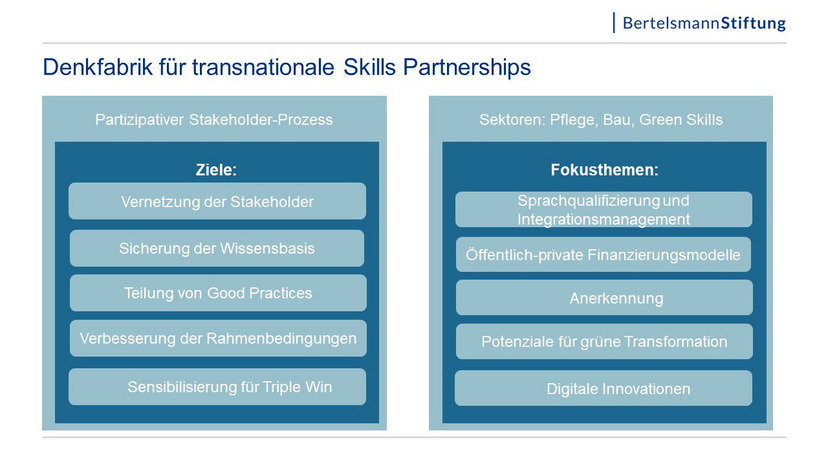 BertelsmannStiftung

Denkfabrik für transnationale Skills Partnerships

Partizipativer Stakeholder-Prozess

Ziele:

Vernetzung der Stakeholder

Sicherung der Wissensbasis

Teilung von Good Practices

Verbesserung der Rahmenbedingungen

Sensibilisierung für Triple Win

Sektoren: Pflege, Bau, Green Skills

Fokusthemen:

Sprachqualifizierung und Integrationsmanagement

Öffentlich-private Finanzierungsmodelle

Anerkennung

Potenziale für grüne Transformation

Digitale Innovationen